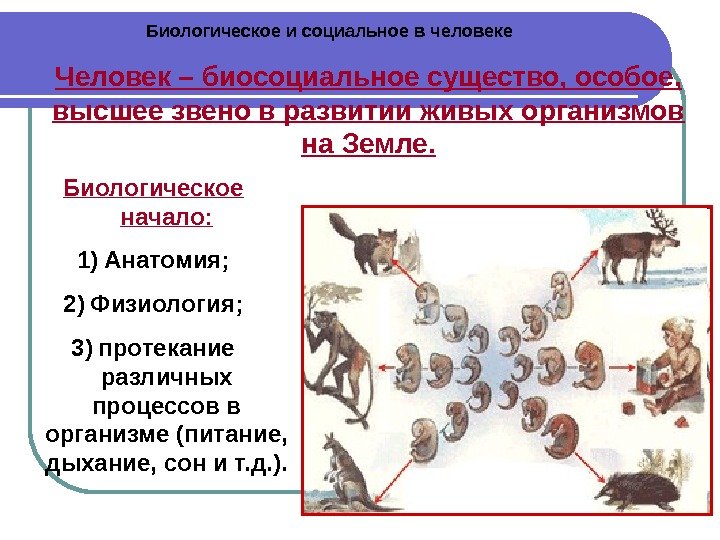 Биологическое и социальное в человеке

Человек – биосоциальное существо, особое, высшее звено в развитии живых организмов на Земле.

Биологическое начало:

1) Анатомия;

2) Физиология;

3) протекание различных процессов в организме (питание, дыхание, сон и т.д.).